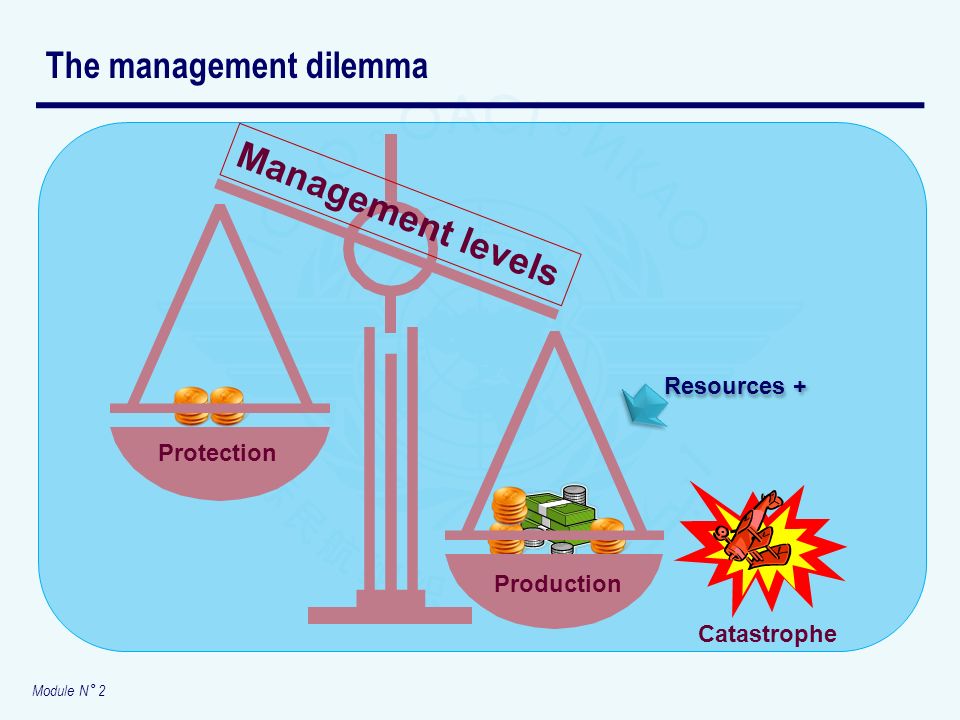 The management dilemma

Management levels

Resources +

Protection

Production

Catastrophe

Module N° 2